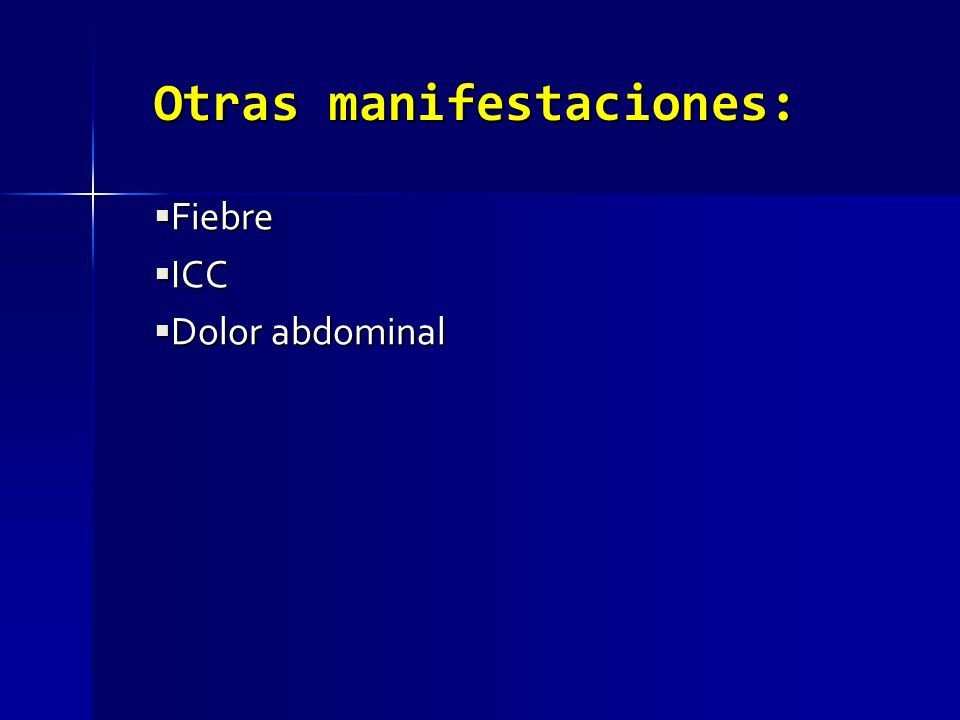 Otras manifestaciones:

▪Fiebre
▪ICC
▪Dolor abdominal